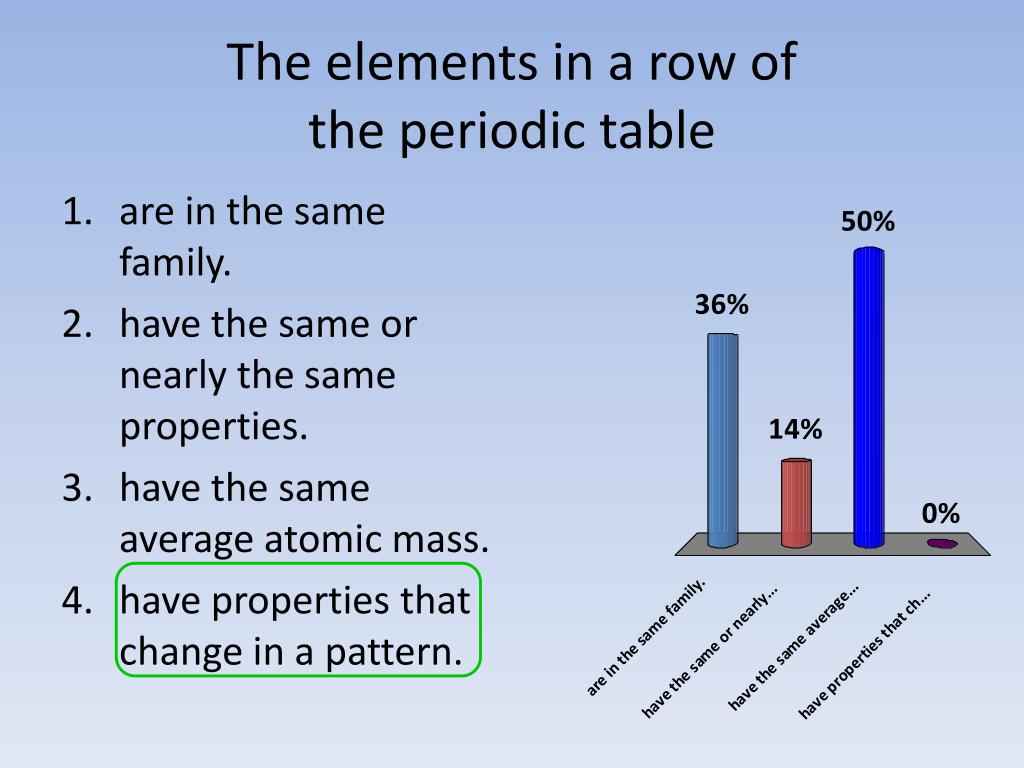 The elements in a row of the periodic table

1. are in the same family.
2. have the same or nearly the same properties.
3. have the same average atomic mass.
4. have properties that change in a pattern.

36%
14%
50%
0%

are in the same family.
have the same or nearly...
have the same average...
have properties that ch...